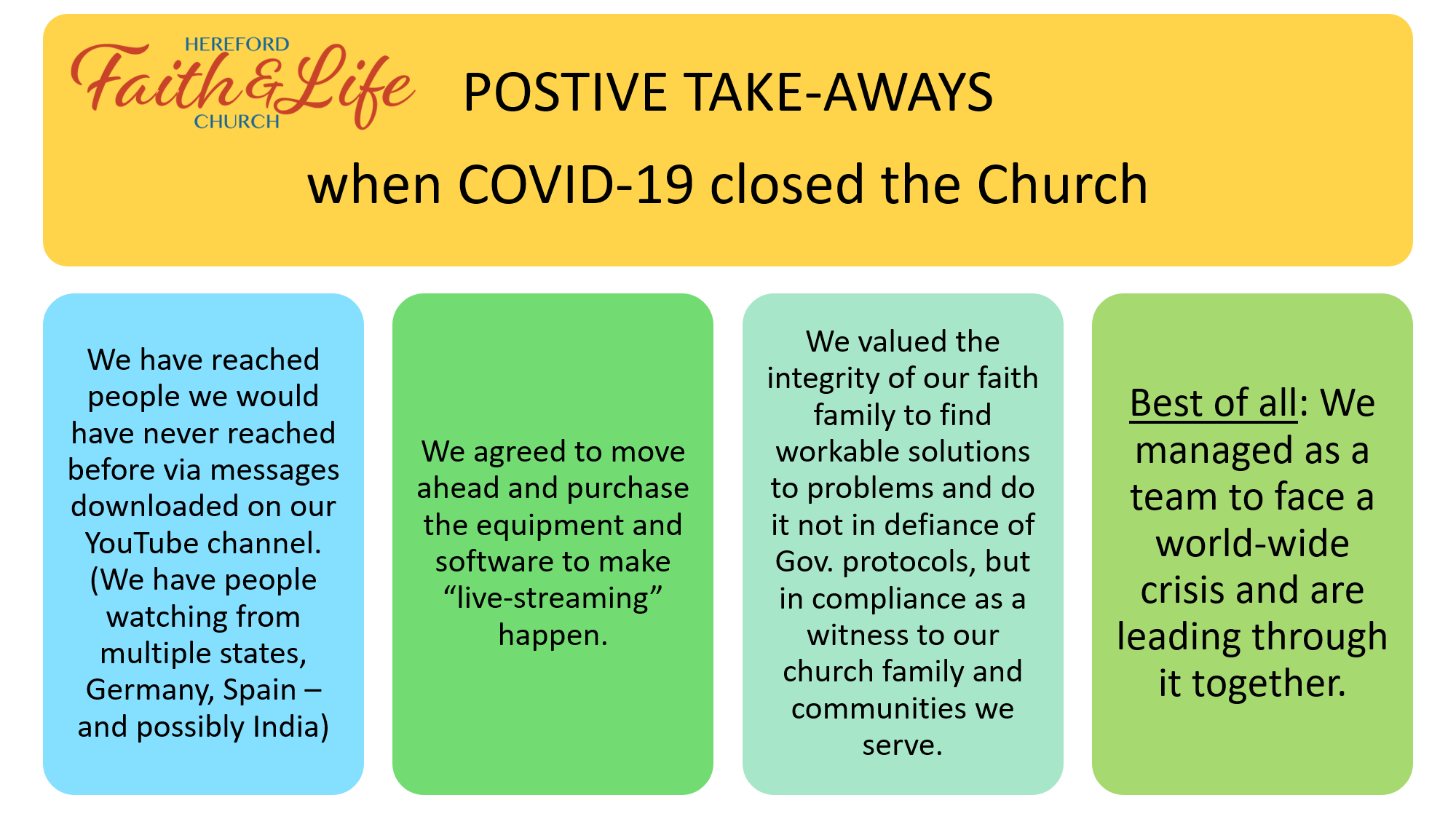 HEREFORD Faith & Life CHURCH

POSTIVE TAKE-AWAYS

when COVID-19 closed the Church

We have reached people we would have never reached before via messages downloaded on our YouTube channel. (We have people watching from multiple states, Germany, Spain – and possibly India)

We agreed to move ahead and purchase the equipment and software to make “live-streaming” happen.

We valued the integrity of our faith family to find workable solutions to problems and do it not in defiance of Gov. protocols, but in compliance as a witness to our church family and communities we serve.

Best of all: We managed as a team to face a world-wide crisis and are leading through it together.